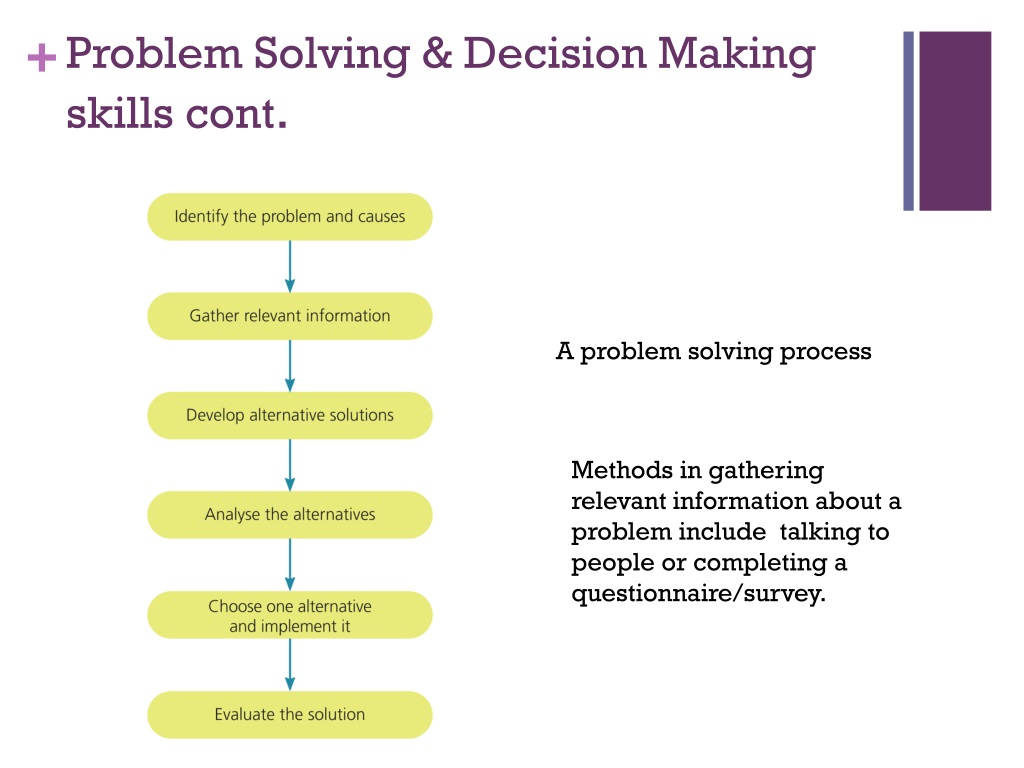 + Problem Solving & Decision Making skills cont.

Identify the problem and causes

Gather relevant information

Develop alternative solutions

Analyse the alternatives

Choose one alternative and implement it

Evaluate the solution

A problem solving process

Methods in gathering relevant information about a problem include talking to people or completing a questionnaire/survey.